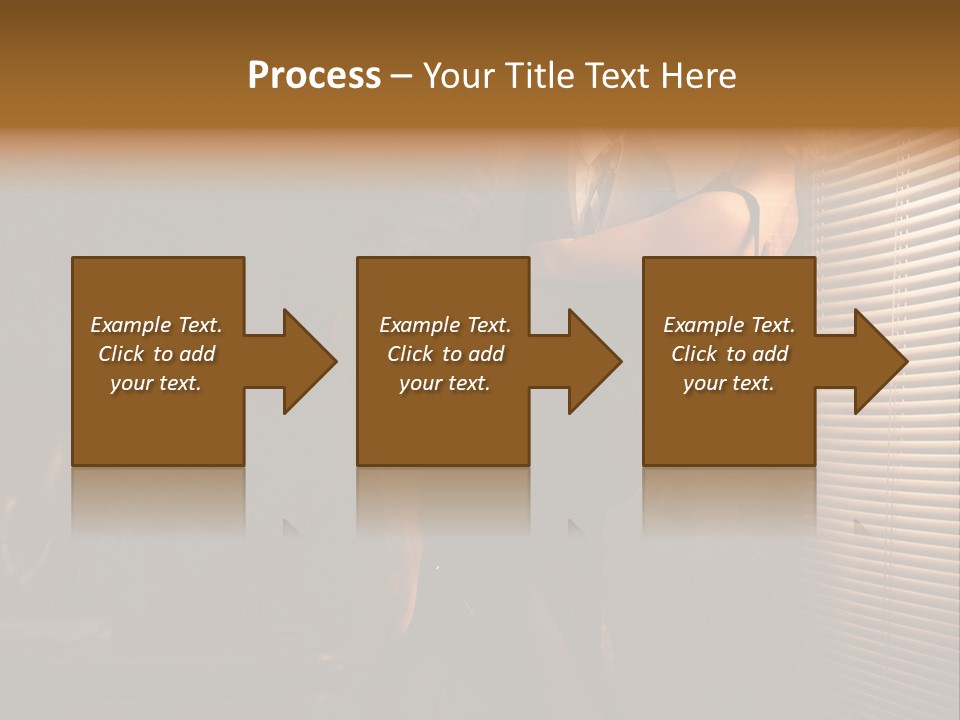 Process – Your Title Text Here

Example Text. Click to add your text.

Example Text. Click to add your text.

Example Text. Click to add your text.